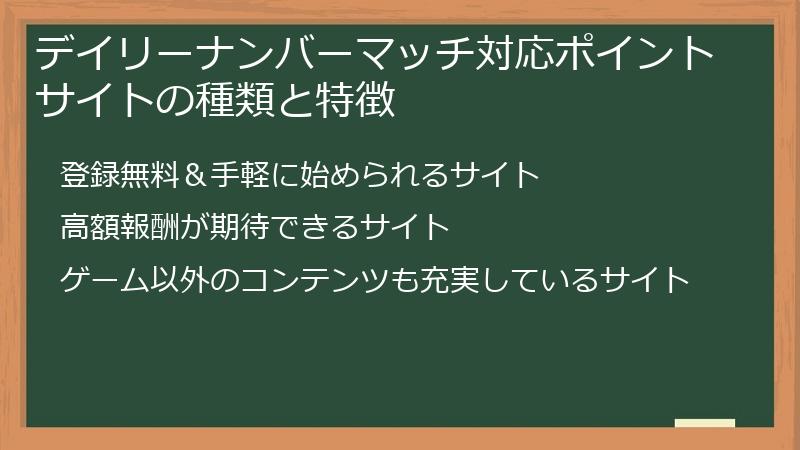 デイリーナンバーマッチ対応ポイントサイトの種類と特徴

登録無料＆手軽に始められるサイト

高額報酬が期待できるサイト

ゲーム以外のコンテンツも充実しているサイト